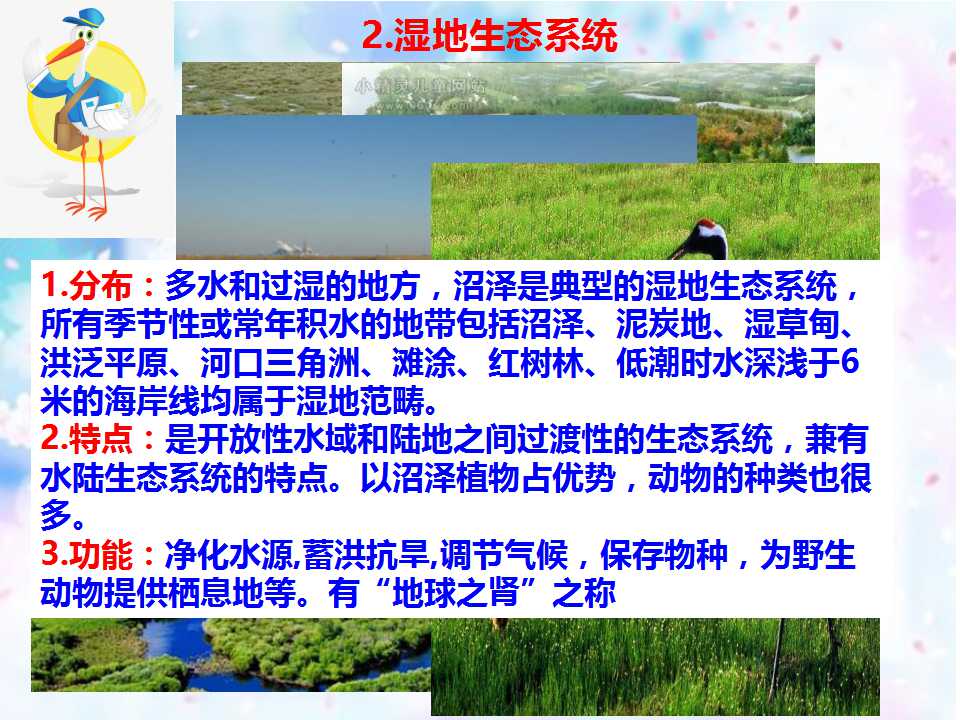 2.湿地生态系统

1.分布：多水和过湿的地方，沼泽是典型的湿地生态系统，所有季节性或常年积水的地带包括沼泽、泥炭地、湿草甸、洪泛平原、河口三角洲、滩涂、红树林、低潮时水深浅于6米的海岸线均属于湿地范畴。

2.特点：是开放性水域和陆地之间过渡性的生态系统，兼有水陆生态系统的特点。以沼泽植物占优势，动物的种类也很多。

3.功能：净化水源,蓄洪抗旱,调节气候，保存物种，为野生动物提供栖息地等。有“地球之肾”之称